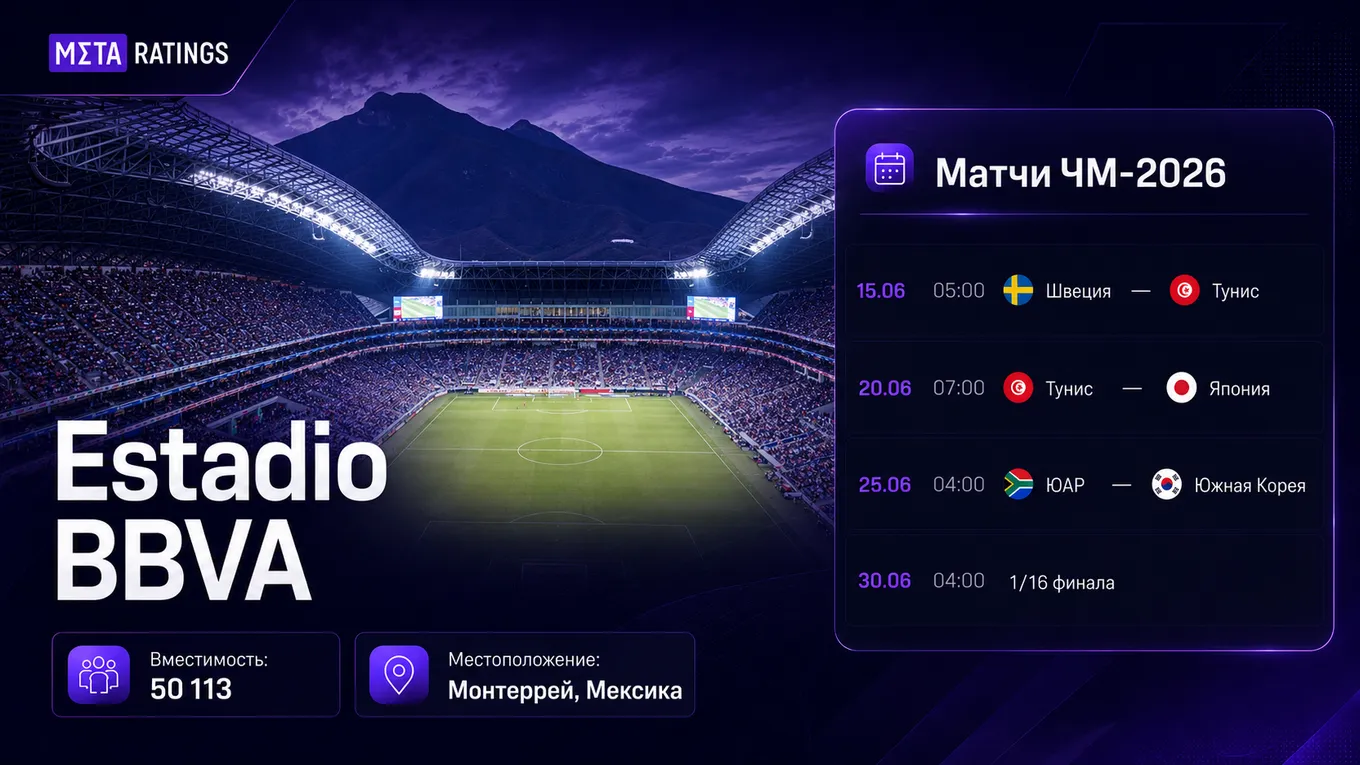 MΣTA RATINGS

Estadio BBVA

Вместимость:
50 113

Местоположение:
Монтеррей, Мексика

Матчи ЧМ-2026

15.06 05:00 Швеция — Тунис

20.06 07:00 Тунис — Япония

25.06 04:00 ЮАР — Южная Корея

30.06 04:00 1/16 финала